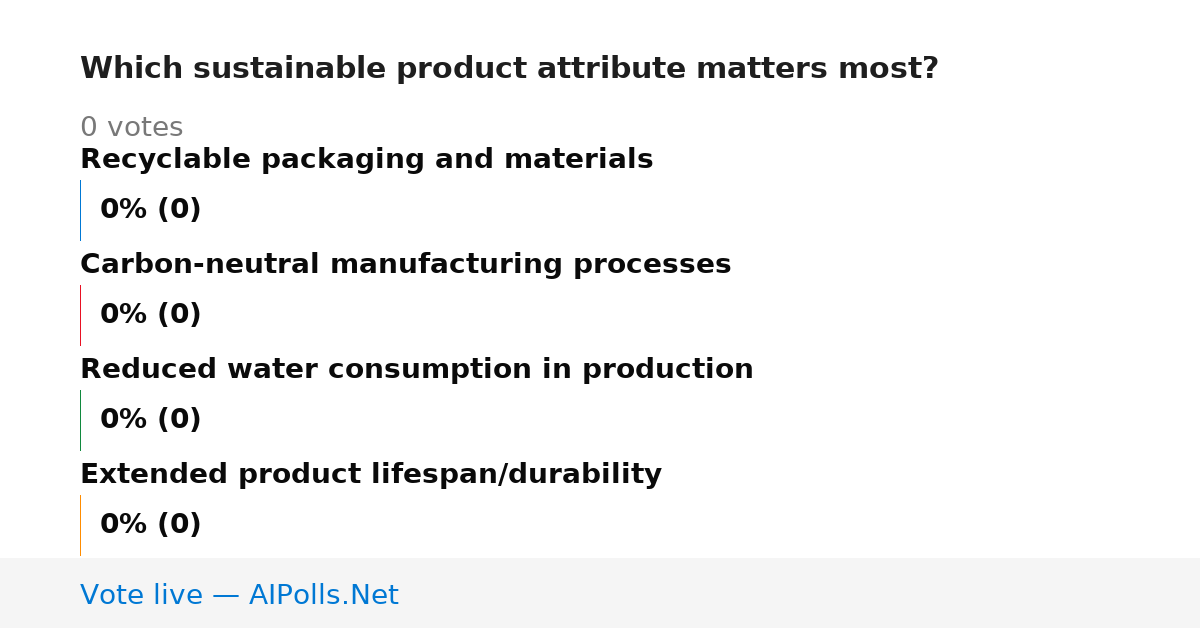 Which sustainable product attribute matters most?

0 votes

Recyclable packaging and materials

0% (0)

Carbon-neutral manufacturing processes

0% (0)

Reduced water consumption in production

0% (0)

Extended product lifespan/durability

0% (0)

Vote live — AIPolls.Net